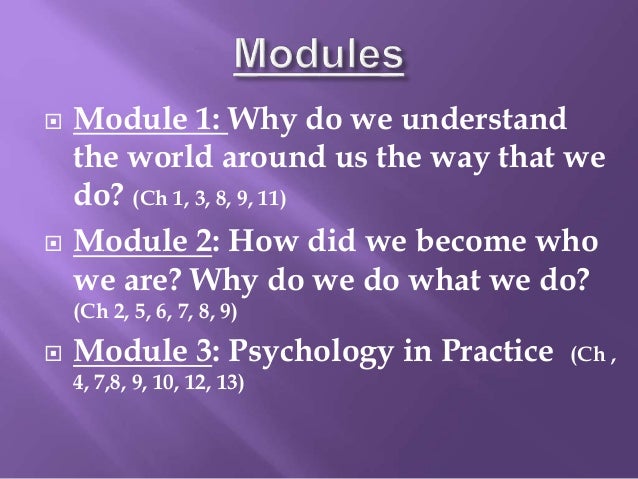 Modules

Module 1: Why do we understand the world around us the way that we do? (Ch 1, 3, 8, 9, 11)

Module 2: How did we become who we are? Why do we do what we do? (Ch 2, 5, 6, 7, 8, 9)

Module 3: Psychology in Practice (Ch , 4, 7,8, 9, 10, 12, 13)